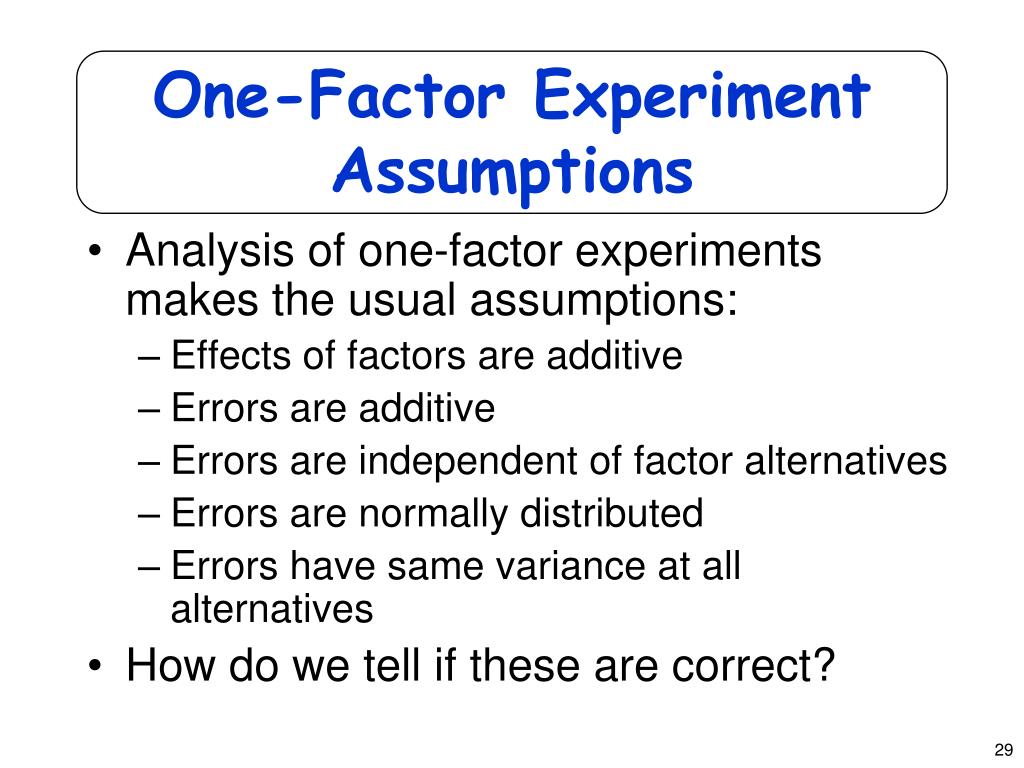 One-Factor Experiment Assumptions

• Analysis of one-factor experiments makes the usual assumptions:
– Effects of factors are additive
– Errors are additive
– Errors are independent of factor alternatives
– Errors are normally distributed
– Errors have same variance at all alternatives
• How do we tell if these are correct?

29